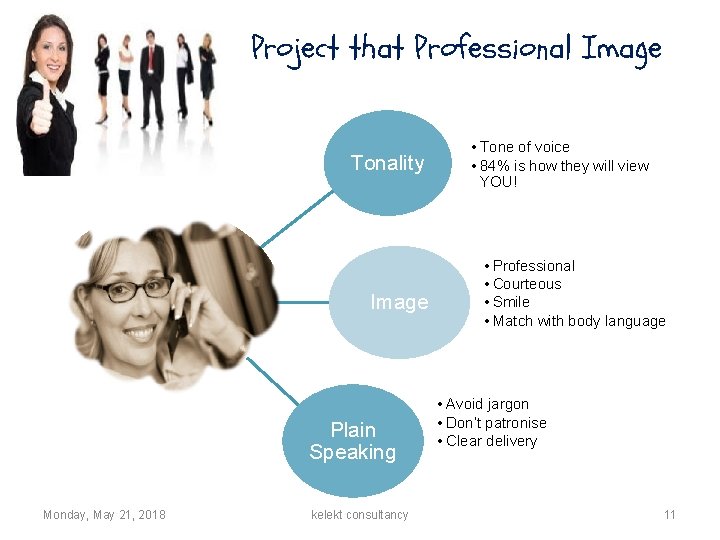 Project that Professional Image

Tonality

• Tone of voice
• 84% is how they will view YOU!

Image

• Professional
• Courteous
• Smile
• Match with body language

Plain Speaking

• Avoid jargon
• Don't patronise
• Clear delivery

Monday, May 21, 2018 kelekt consultancy 11